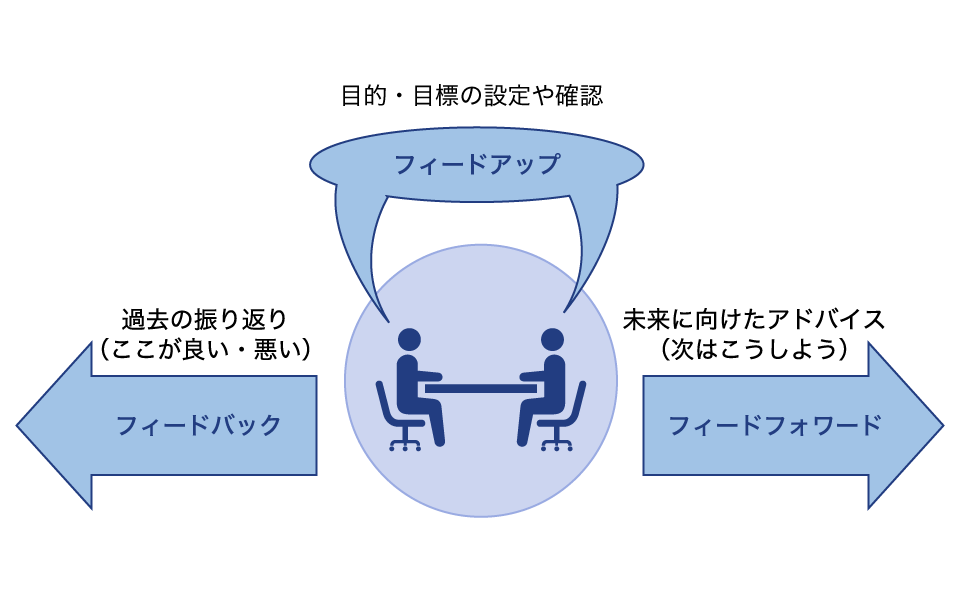 目的・目標の設定や確認

フィードアップ

過去の振り返り
（ここが良い・悪い）

フィードバック

未来に向けたアドバイス
（次はこうしよう）

フィードフォワード